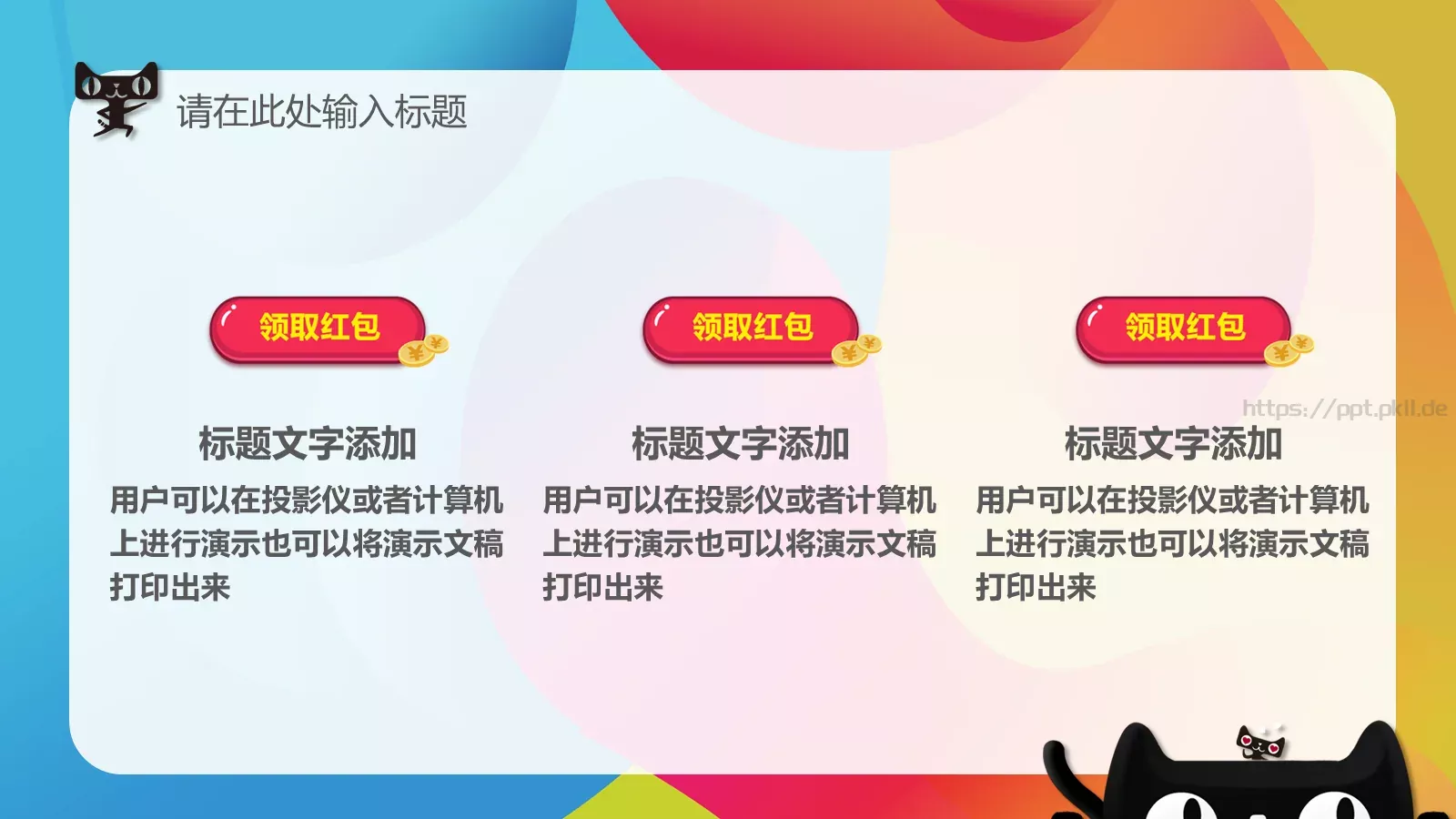 请在此处输入标题

领取红包

标题文字添加

用户可以在投影仪或者计算机上进行演示也可以将演示文稿打印出来

领取红包

标题文字添加

用户可以在投影仪或者计算机上进行演示也可以将演示文稿打印出来

领取红包

https://ppt.pkll.de

标题文字添加

用户可以在投影仪或者计算机上进行演示也可以将演示文稿打印出来